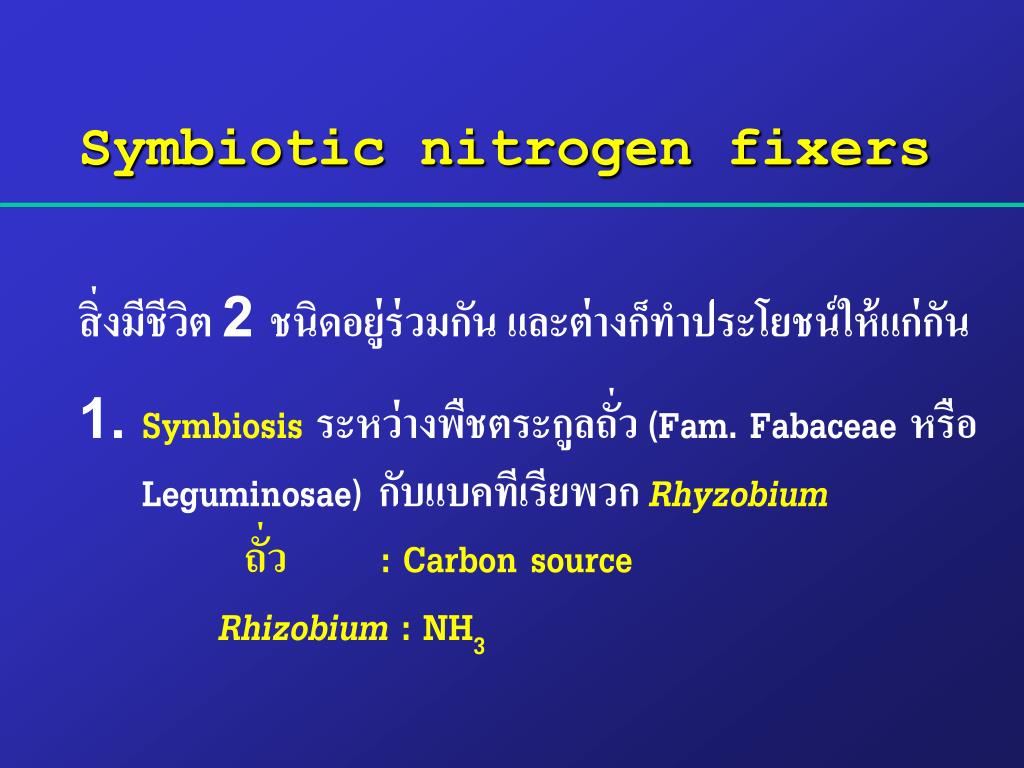 Symbiotic nitrogen fixers

สิ่งมีชีวิต 2 ชนิดอยู่ร่วมกัน และต่างก็ทำประโยชน์ให้แก่กัน

1. Symbiosis ระหว่างพืชตระกูลถั่ว (Fam. Fabaceae หรือ Leguminosae) กับแบคทีเรียพวก Rhyzobium

ถั่ว : Carbon source

Rhizobium : $NH_3$